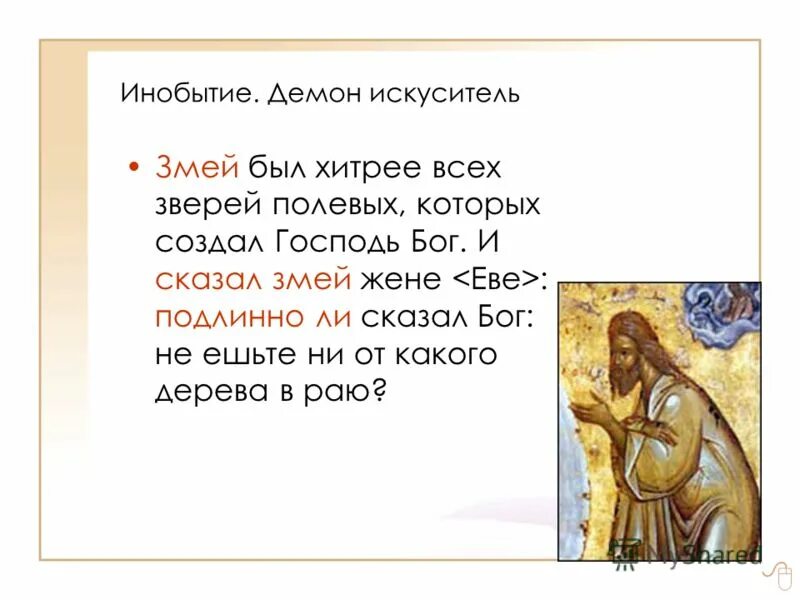 Инобытие. Демон искуситель

• Змей был хитрее всех зверей полевых, которых создал Господь Бог. И сказал змей жене <Еве>: подлинно ли сказал Бог: не ешьте ни от какого дерева в раю?

MyShared